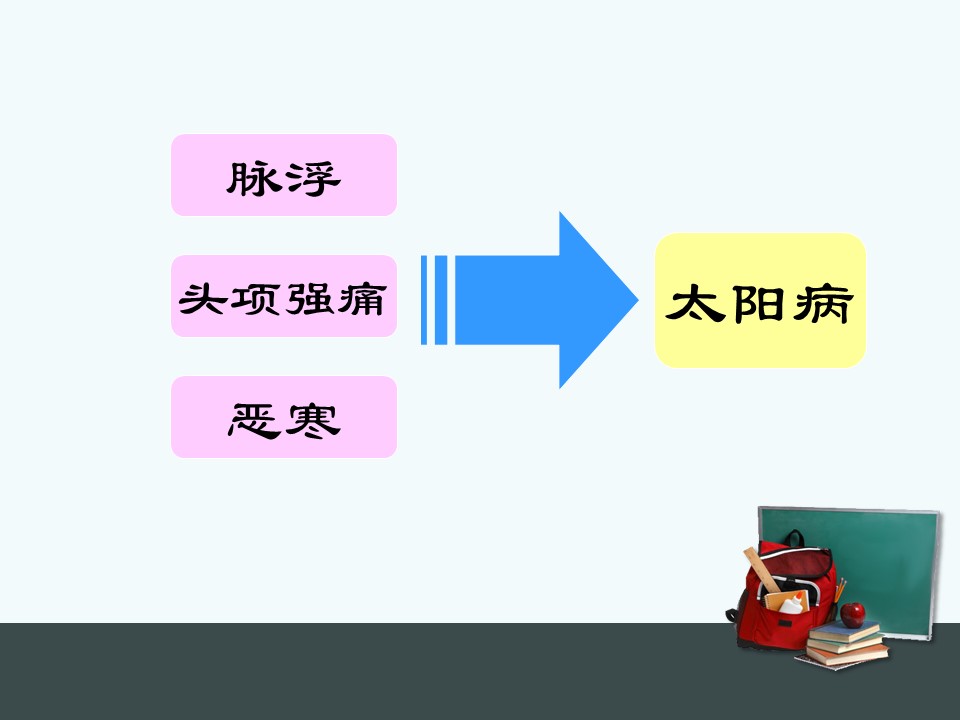 脉浮

头项强痛

恶寒

太阳病